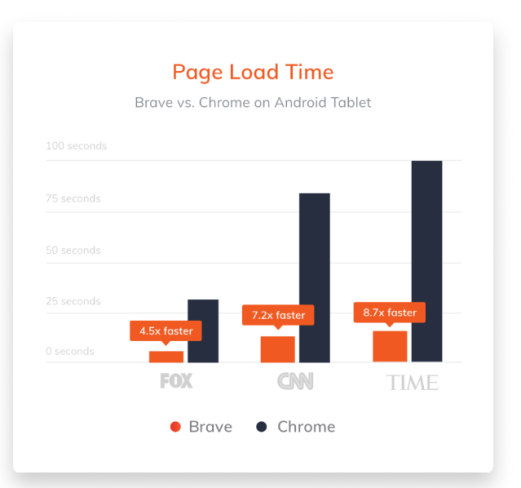 Page Load Time

Brave vs. Chrome on Android Tablet

100 seconds
75 seconds
50 seconds
25 seconds
0 seconds

4.5x faster
7.2x faster
8.7x faster

FOX
CNN
TIME

Brave Chrome